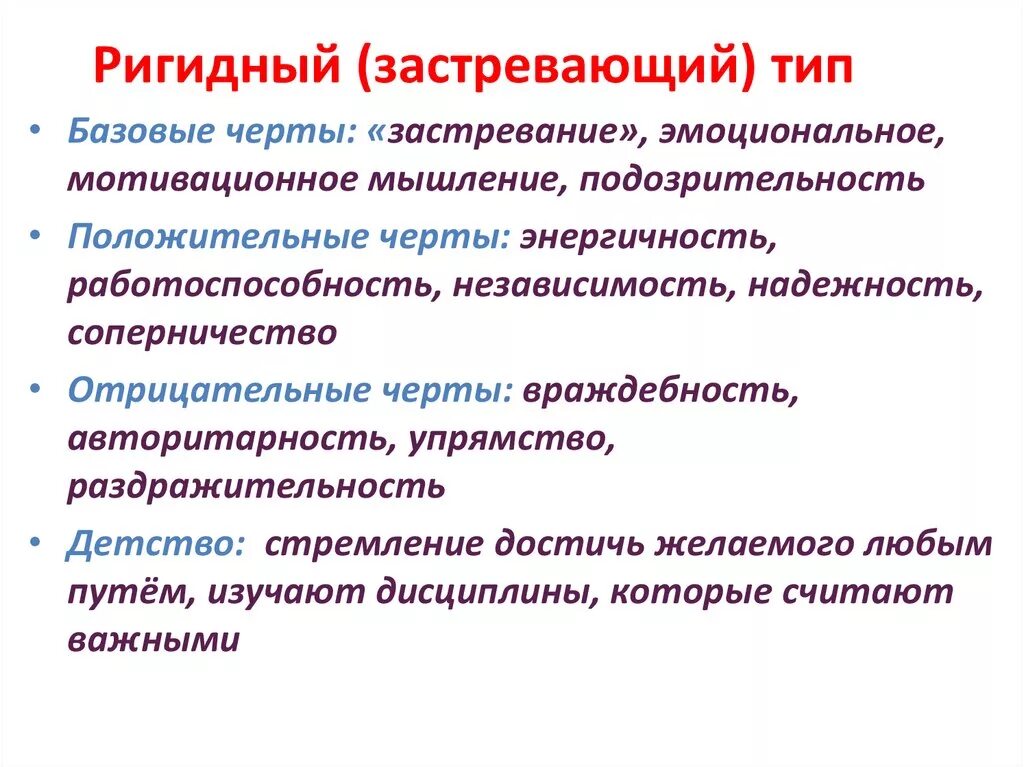 Ригидный (застревающий) тип

• Базовые черты: «застревание», эмоциональное, мотивационное мышление, подозрительность

• Положительные черты: энергичность, работоспособность, независимость, надежность, соперничество

• Отрицательные черты: враждебность, авторитарность, упрямство, раздражительность

• Детство: стремление достичь желаемого любым путём, изучают дисциплины, которые считают важными